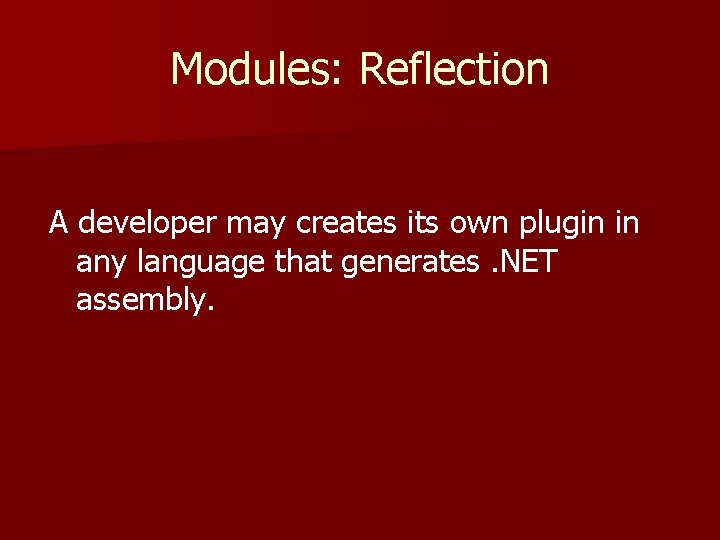 Modules: Reflection

A developer may creates its own plugin in any language that generates .NET assembly.